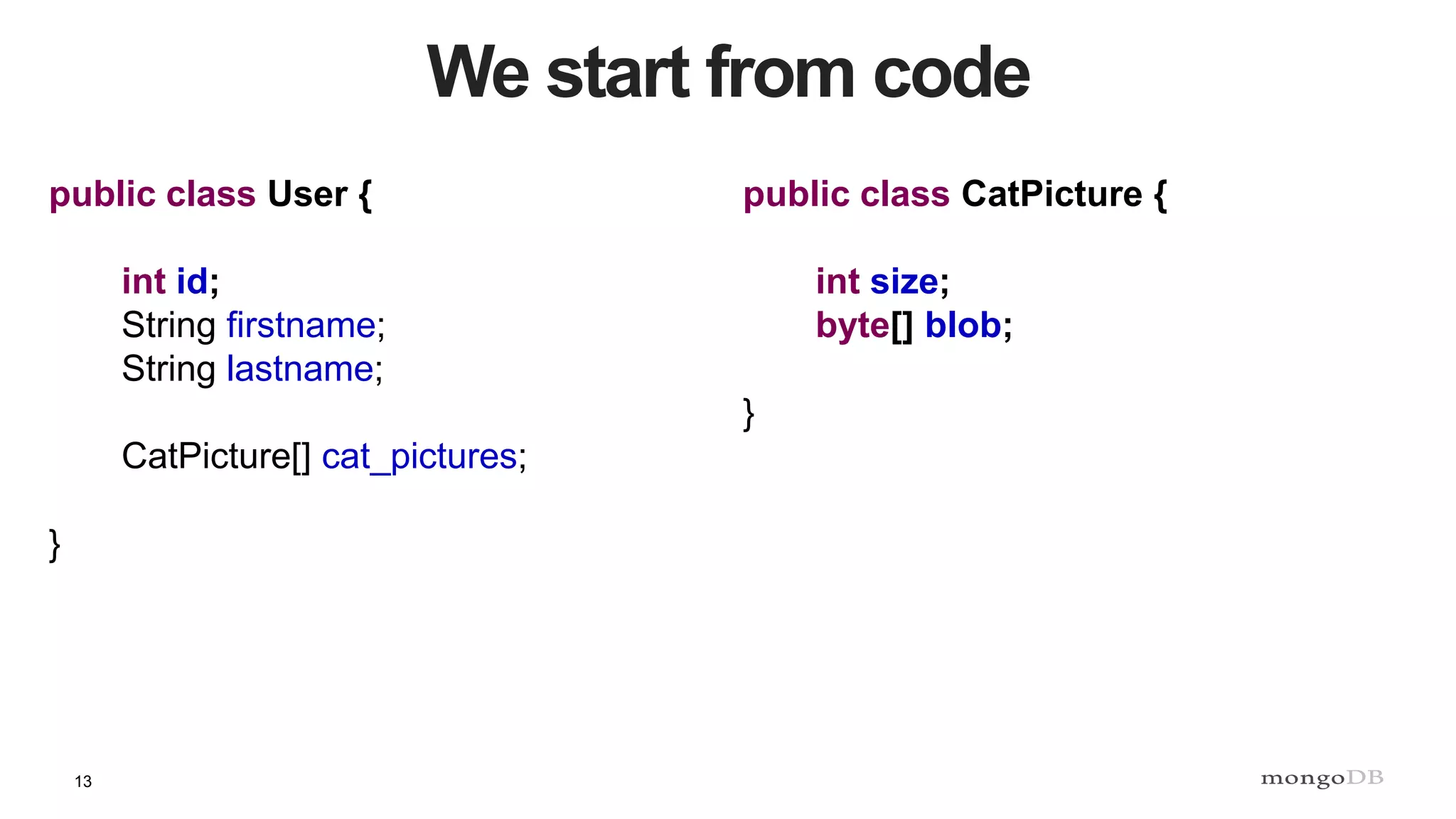 We start from code

public class User {

int id;
String firstname;
String lastname;

CatPicture[] cat_pictures;

}

public class CatPicture {

int size;
byte[] blob;

}

13

mongoDB